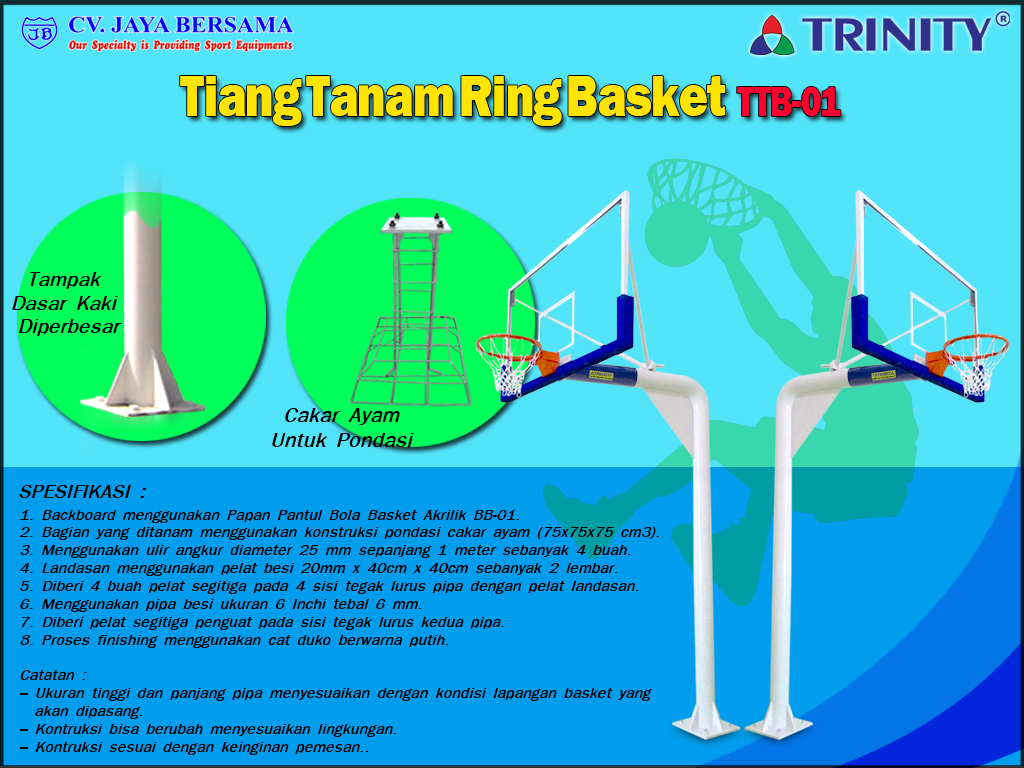 JB CV. JAYA BERSAMA
Our Specialty is Providing Sport Equipments

TRINITY®

Tiang Tanam Ring Basket TTB-01

Tampak Dasar Kaki Diperbesar

Cakar Ayam Untuk Pondasi

SPESIFIKASI :
1. Backboard menggunakan Papan Pantul Bola Basket Akrilik BB-01.
2. Bagian yang ditanam menggunakan konstruksi pondasi cakar ayam (75x75x75 cm3).
3. Menggunakan ulir angkur diameter 25 mm sepanjang 1 meter sebanyak 4 buah.
4. Landasan menggunakan pelat besi 20mm x 40cm x 40cm sebanyak 2 lembar.
5. Diberi 4 buah pelat segitiga pada 4 sisi tegak lurus pipa dengan pelat landasan.
6. Menggunakan pipa besi ukuran 6 Inchi tebal 6 mm.
7. Diberi pelat segitiga penguat pada sisi tegak lurus kedua pipa.
8. Proses finishing menggunakan cat duko berwarna putih.

Catatan :
– Ukuran tinggi dan panjang pipa menyesuaikan dengan kondisi lapangan basket yang akan dipasang.
– Kontruksi bisa berubah menyesuaikan lingkungan.
– Kontruksi sesuai dengan keinginan pemesan..